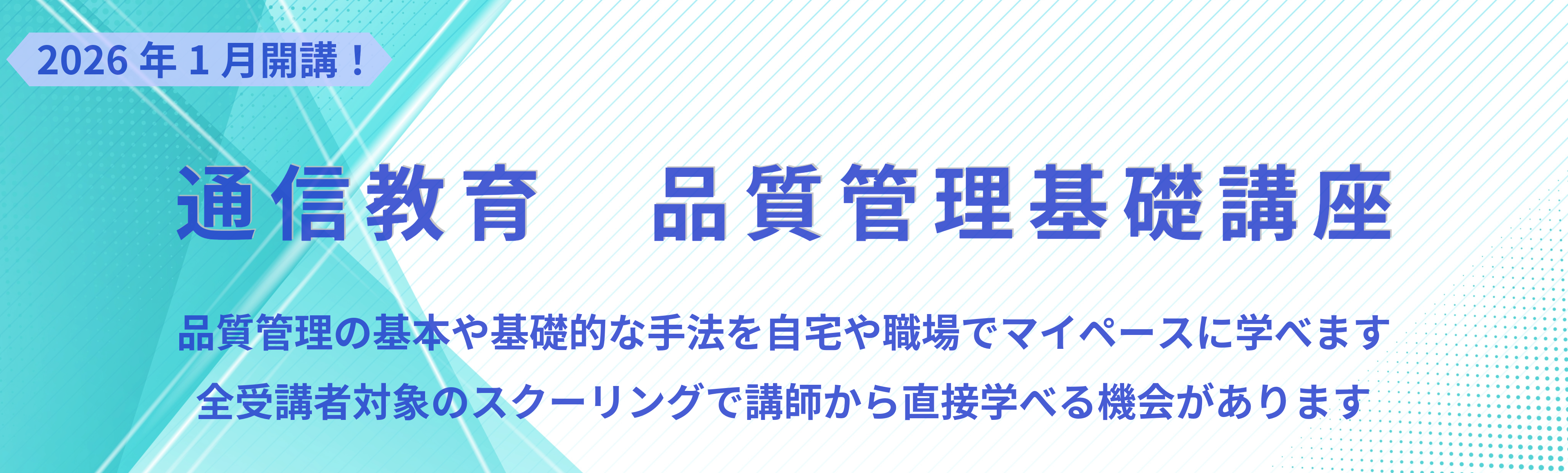 2026 年 1 月開講！

通信教育　品質管理基礎講座

品質管理の基本や基礎的な手法を自宅や職場でマイペースに学べます
全受講者対象のスクーリングで講師から直接学べる機会があります